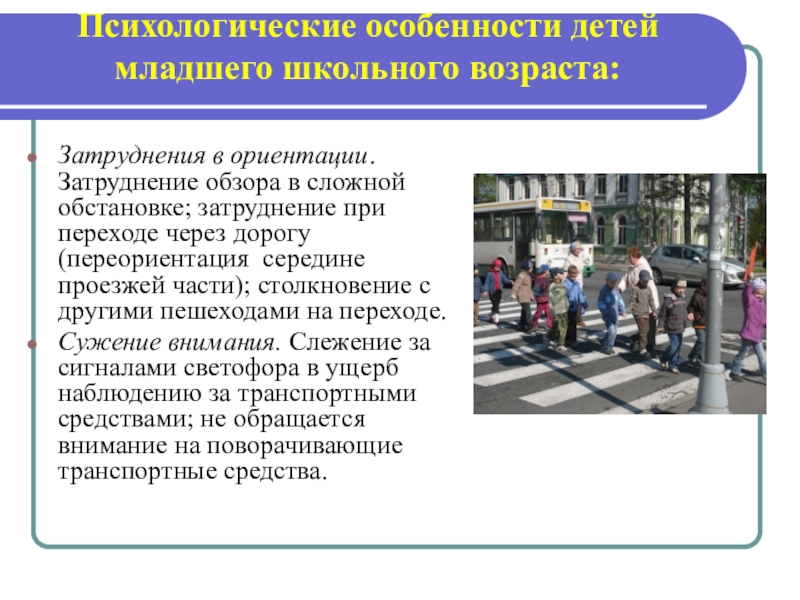 Психологические особенности детей младшего школьного возраста:

Затруднения в ориентации. Затруднение обзора в сложной обстановке; затруднение при переходе через дорогу (переориентация середине проезжей части); столкновение с другими пешеходами на переходе.

Сужение внимания. Слежение за сигналами светофора в ущерб наблюдению за транспортными средствами; не обращается внимание на поворачивающие транспортные средства.